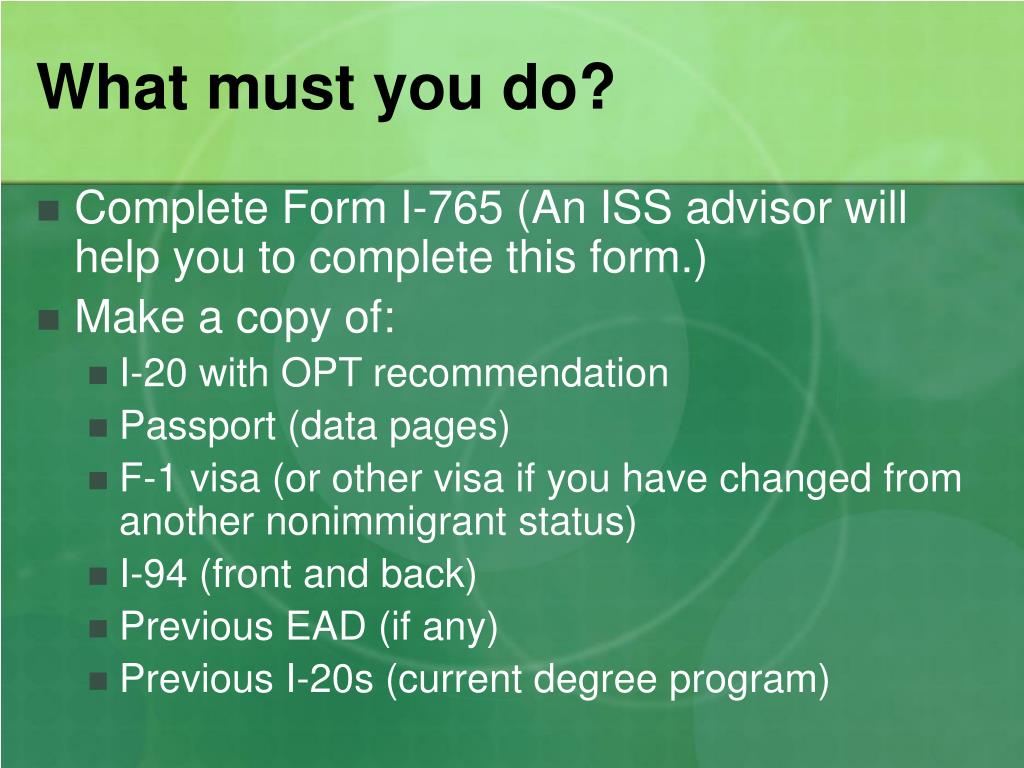 What must you do?

- Complete Form I-765 (An ISS advisor will help you to complete this form.)
- Make a copy of:
  - I-20 with OPT recommendation
  - Passport (data pages)
  - F-1 visa (or other visa if you have changed from another nonimmigrant status)
  - I-94 (front and back)
  - Previous EAD (if any)
  - Previous I-20s (current degree program)